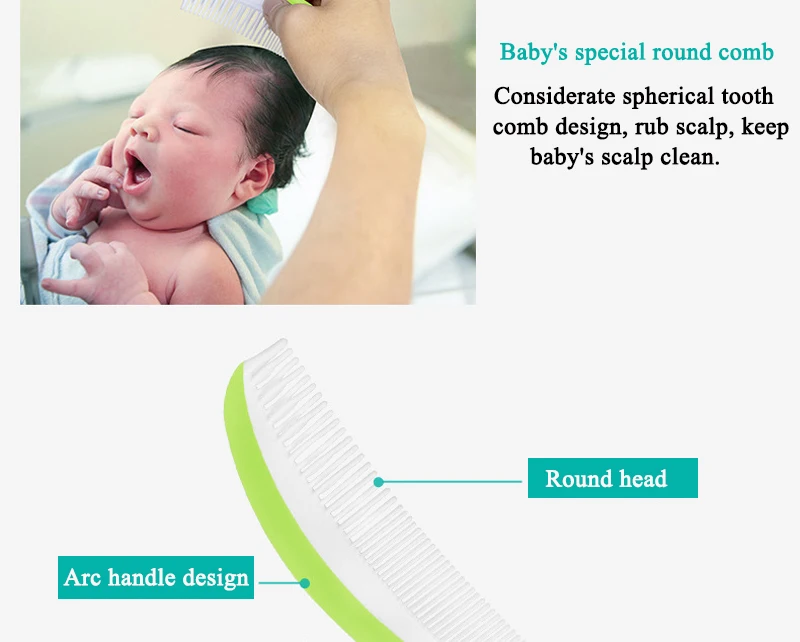 Baby's special round comb

Considerate spherical tooth comb design, rub scalp, keep baby's scalp clean.

Round head

Arc handle design